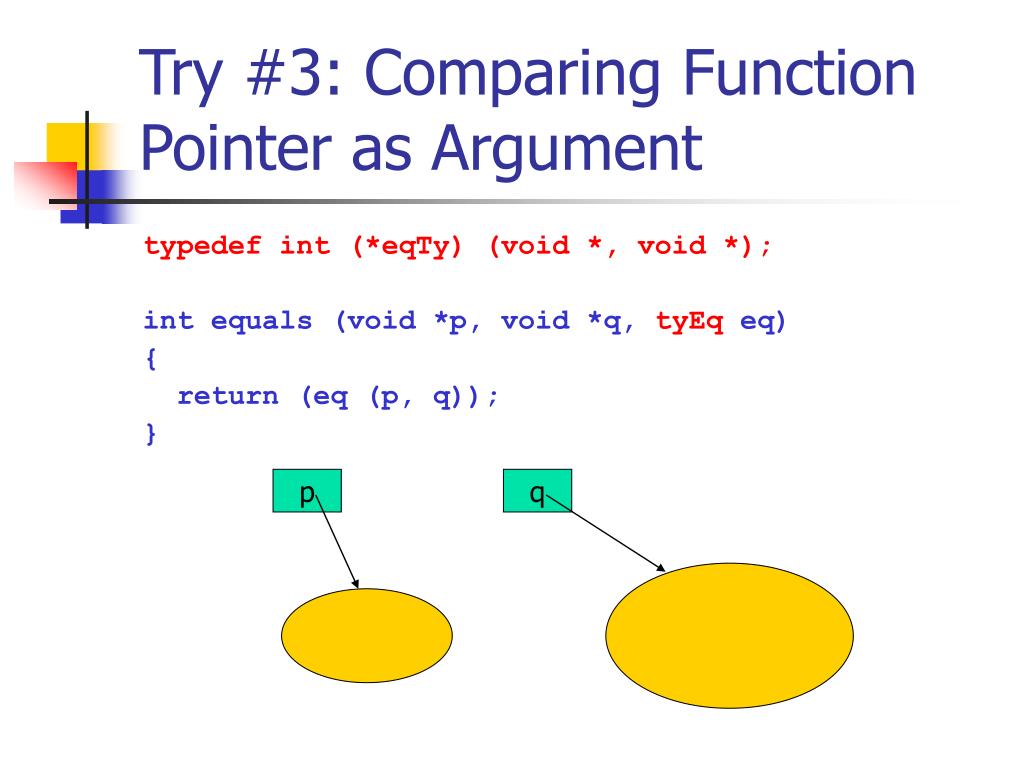 Try #3: Comparing Function Pointer as Argument

typedef int (*eqTy) (void *, void *);

int equals (void *p, void *q, tyEq eq)
{
  return (eq (p, q));
}

p

q